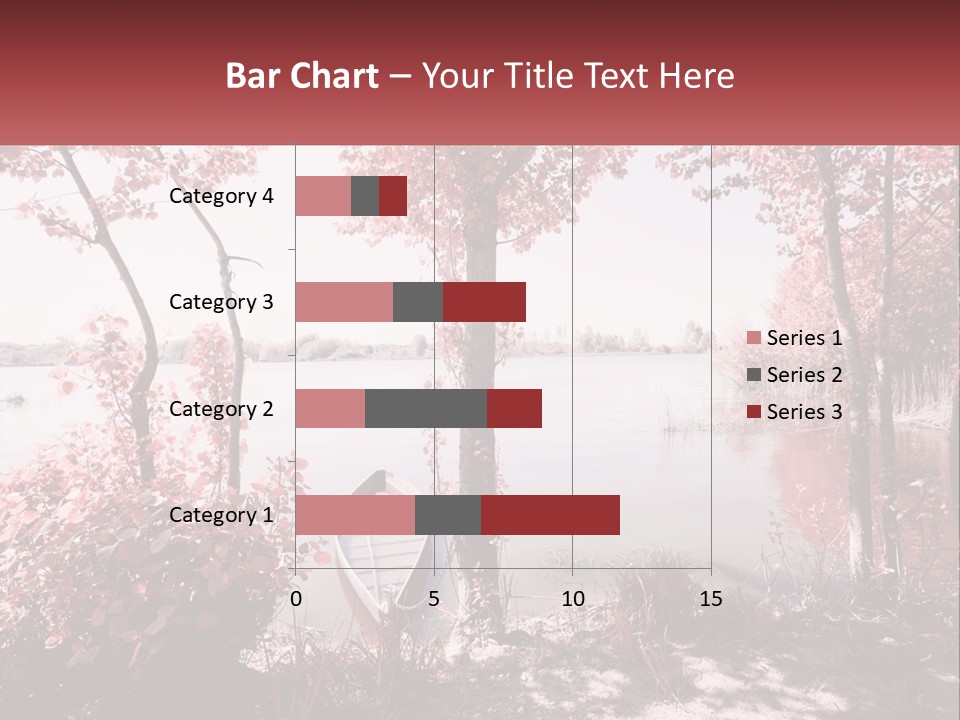 Bar Chart – Your Title Text Here

Category 4
Category 3
Category 2
Category 1

0
5
10
15

Series 1
Series 2
Series 3